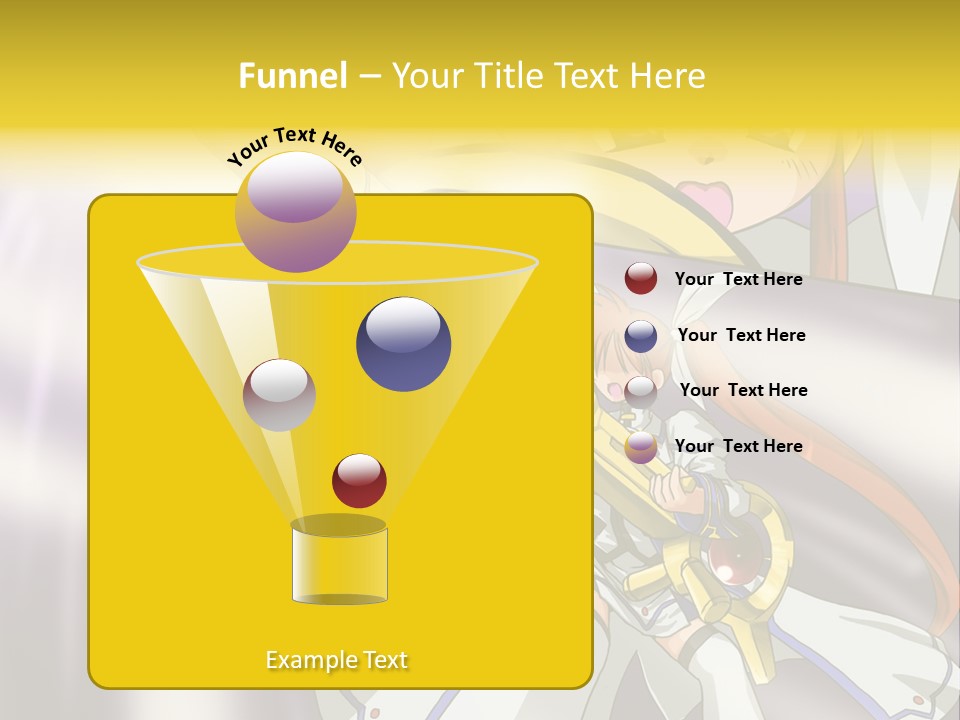 Funnel – Your Title Text Here

Your Text Here

Your Text Here

Your Text Here

Your Text Here

Your Text Here

Example Text